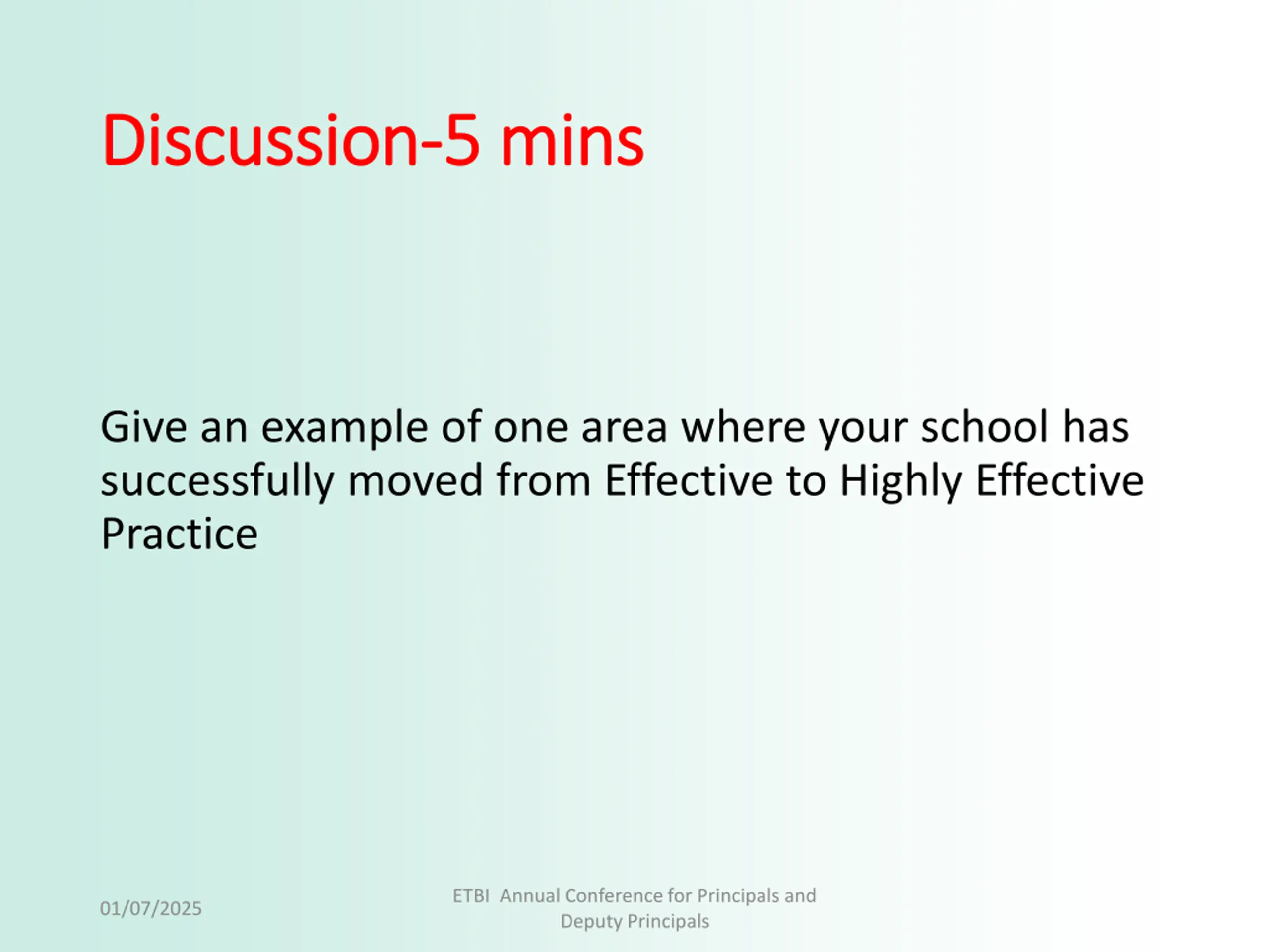 Discussion-5 mins

Give an example of one area where your school has successfully moved from Effective to Highly Effective Practice

01/07/2025

ETBI Annual Conference for Principals and Deputy Principals